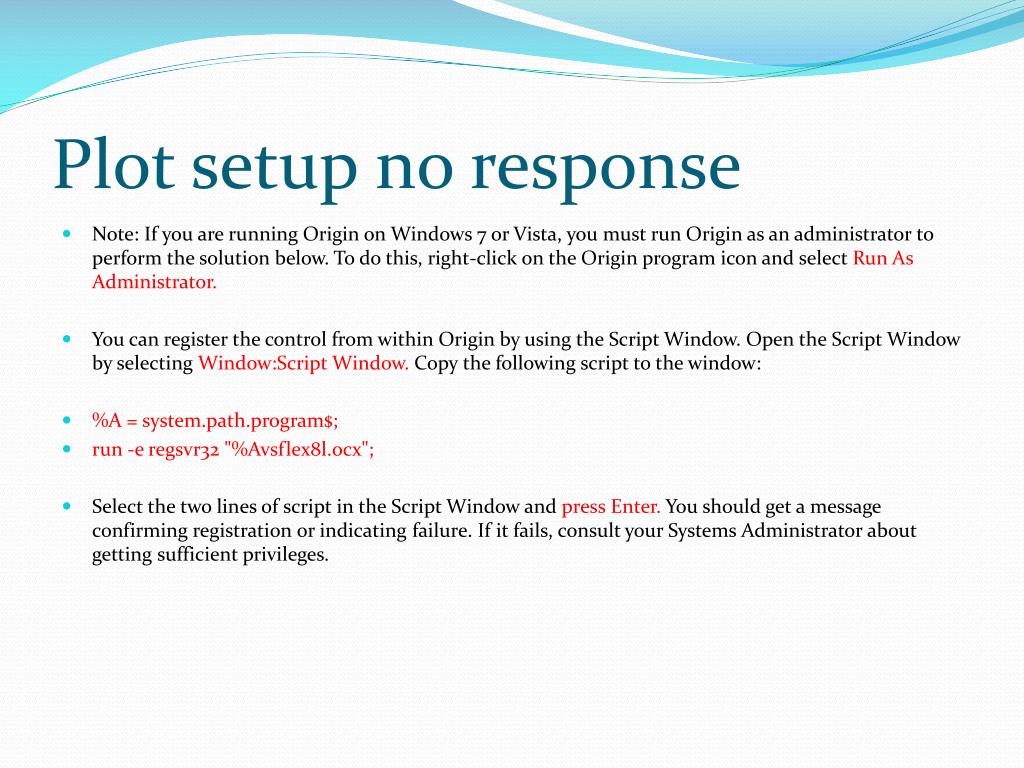 Plot setup no response

Note: If you are running Origin on Windows 7 or Vista, you must run Origin as an administrator to perform the solution below. To do this, right-click on the Origin program icon and select Run As Administrator.

You can register the control from within Origin by using the Script Window. Open the Script Window by selecting Window:Script Window. Copy the following script to the window:

%A = system.path.program$;

run -e regsvr32 "%Avsflex8l.ocx";

Select the two lines of script in the Script Window and press Enter. You should get a message confirming registration or indicating failure. If it fails, consult your Systems Administrator about getting sufficient privileges.